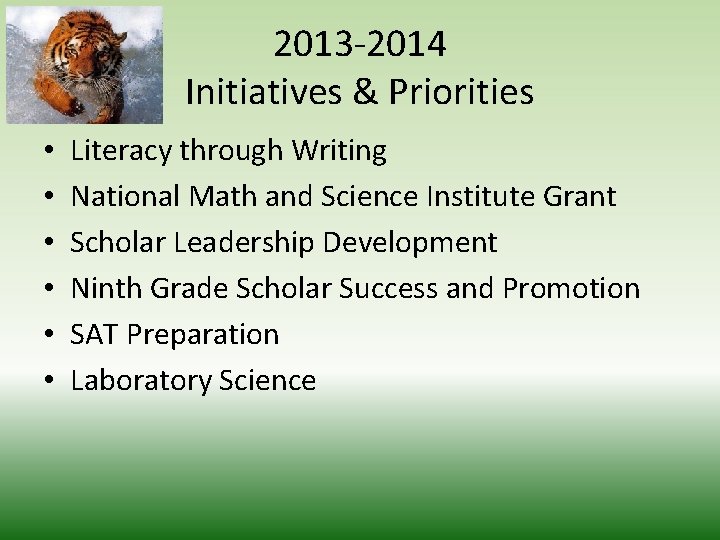 2013-2014
Initiatives & Priorities

• Literacy through Writing
• National Math and Science Institute Grant
• Scholar Leadership Development
• Ninth Grade Scholar Success and Promotion
• SAT Preparation
• Laboratory Science